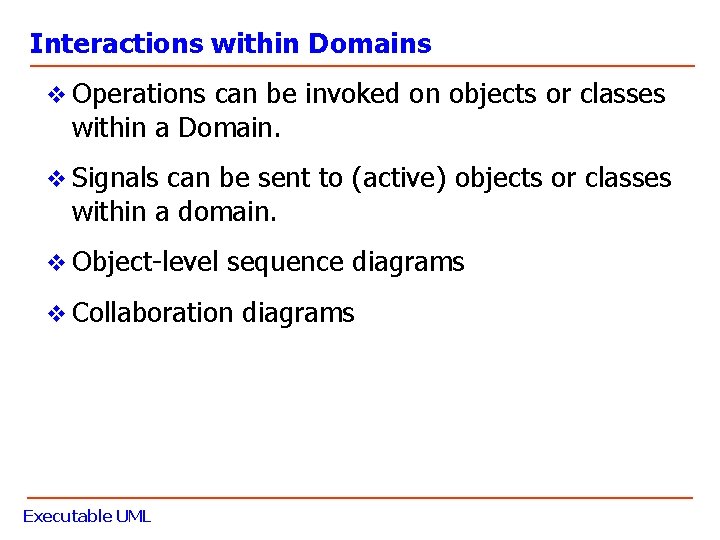 Interactions within Domains

❖ Operations can be invoked on objects or classes within a Domain.

❖ Signals can be sent to (active) objects or classes within a domain.

❖ Object-level sequence diagrams

❖ Collaboration diagrams

Executable UML